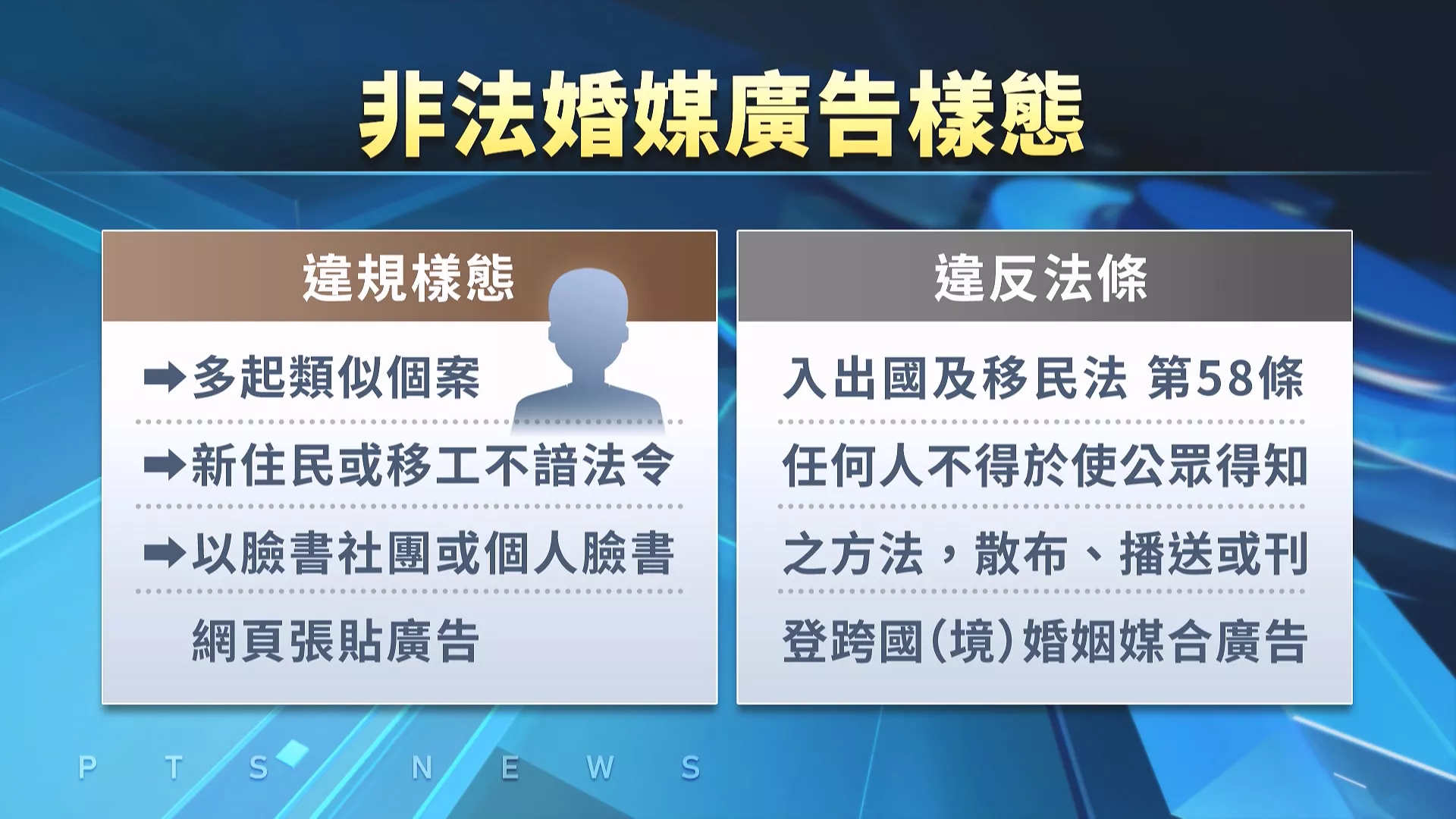 非法婚媒廣告樣態

違規樣態

➡多起類似個案

➡新住民或移工不諳法令

➡以臉書社團或個人臉書網頁張貼廣告

違反法條

入出國及移民法 第58條

任何人不得於使公眾得知之方法，散布、播送或刊登跨國(境)婚姻媒合廣告

PTS NEWS